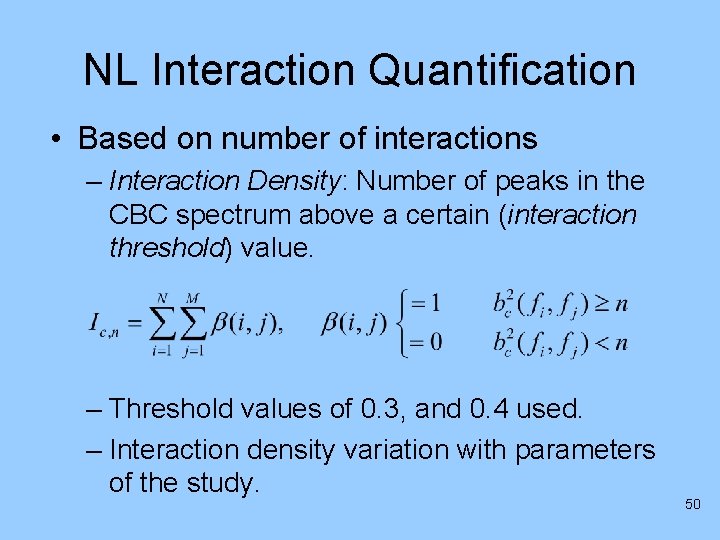 NL Interaction Quantification

• Based on number of interactions

– Interaction Density: Number of peaks in the CBC spectrum above a certain (interaction threshold) value.

$I_{c,n} = \sum_{i=1}^{N} \sum_{j=1}^{M} \beta(i,j), \quad \beta(i,j) \begin{cases} = 1 & b_c^2(f_i, f_j) \geq n \\ = 0 & b_c^2(f_i, f_j) < n \end{cases}$

– Threshold values of 0.3, and 0.4 used.

– Interaction density variation with parameters of the study.

50